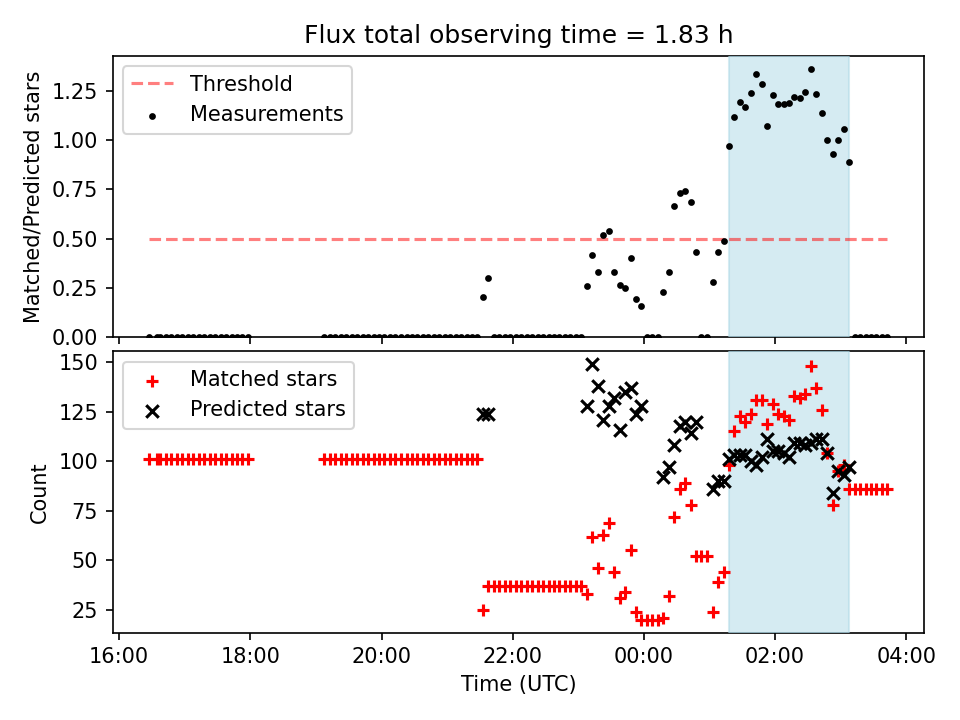 Flux total observing time = 1.83 h

Threshold
Measurements

Matched/Predicted stars

1.25
1.00
0.75
0.50
0.25
0.00

Matched stars
Predicted stars

Count

150
125
100
75
50
25

16:00
18:00
20:00
22:00
00:00
02:00
04:00

Time (UTC)